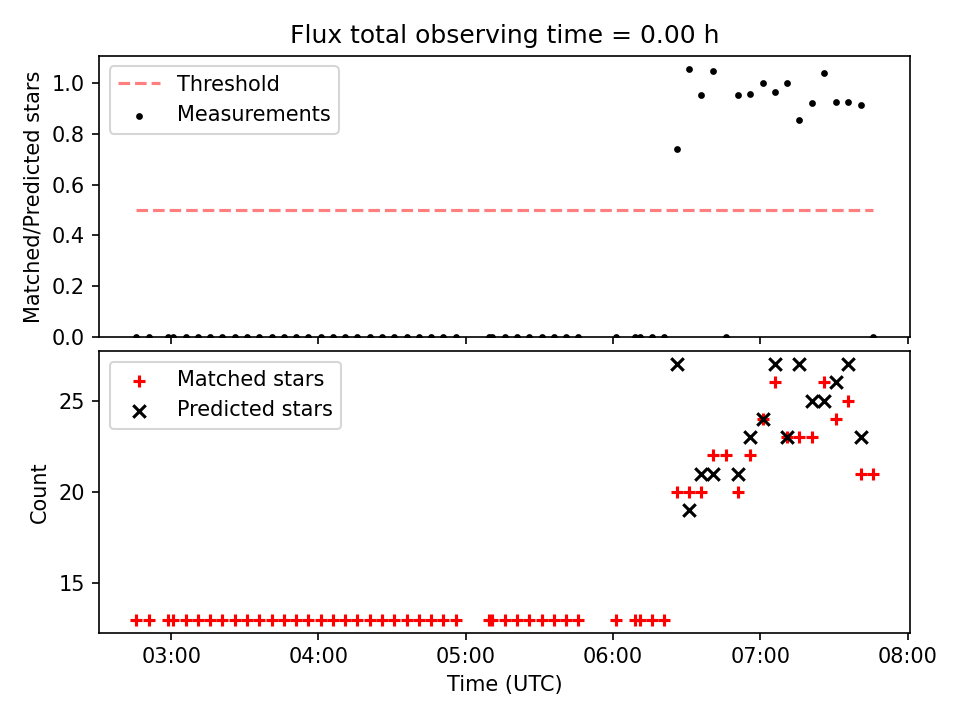 Flux total observing time = 0.00 h

Threshold
Measurements

Matched/Predicted stars

1.0
0.8
0.6
0.4
0.2
0.0

Matched stars
Predicted stars

Count

25
20
15

03:00
04:00
05:00
06:00
07:00
08:00

Time (UTC)